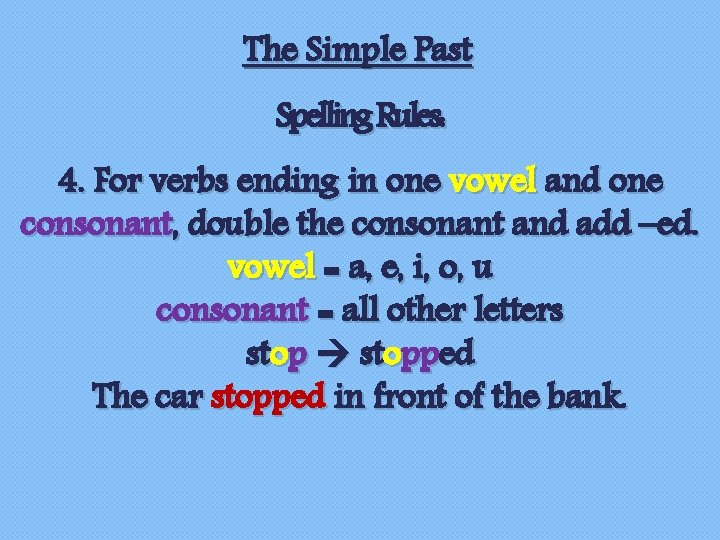 The Simple Past

Spelling Rules.

4. For verbs ending in one vowel and one consonant, double the consonant and add –ed.
vowel = a, e, i, o, u
consonant = all other letters
stop → stopped
The car stopped in front of the bank.